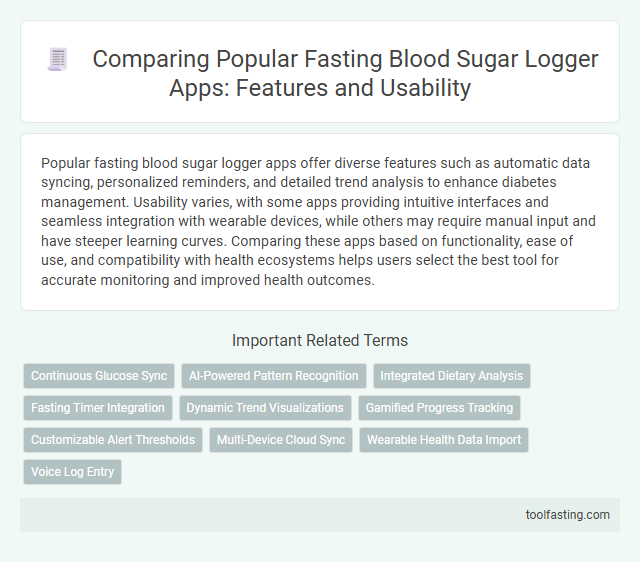 Comparing Popular Fasting Blood Sugar Logger Apps: Features and Usability

Popular fasting blood sugar logger apps offer diverse features such as automatic data syncing, personalized reminders, and detailed trend analysis to enhance diabetes management. Usability varies, with some apps providing intuitive interfaces and seamless integration with wearable devices, while others may require manual input and have steeper learning curves. Comparing these apps based on functionality, ease of use, and compatibility with health ecosystems helps users select the best tool for accurate monitoring and improved health outcomes.

Important Related Terms

Continuous Glucose Sync

AI-Powered Pattern Recognition

Integrated Dietary Analysis

Fasting Timer Integration

Dynamic Trend Visualizations

Gamified Progress Tracking

Customizable Alert Thresholds

Multi-Device Cloud Sync

Wearable Health Data Import

Voice Log Entry

toolfasting.com